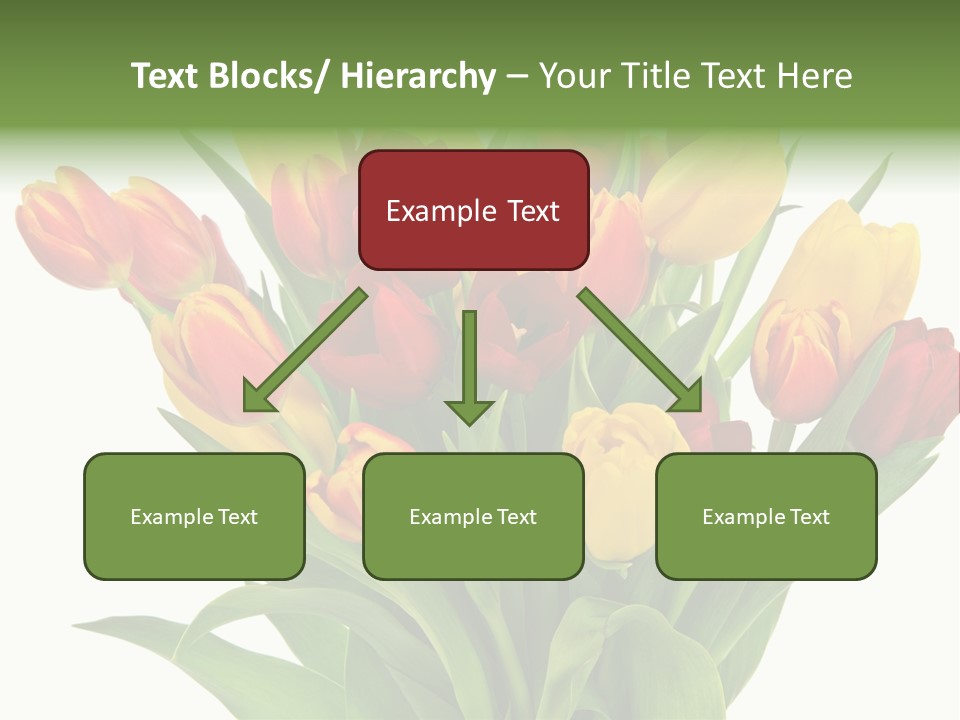 Text Blocks/ Hierarchy – Your Title Text Here

Example Text

Example Text

Example Text

Example Text